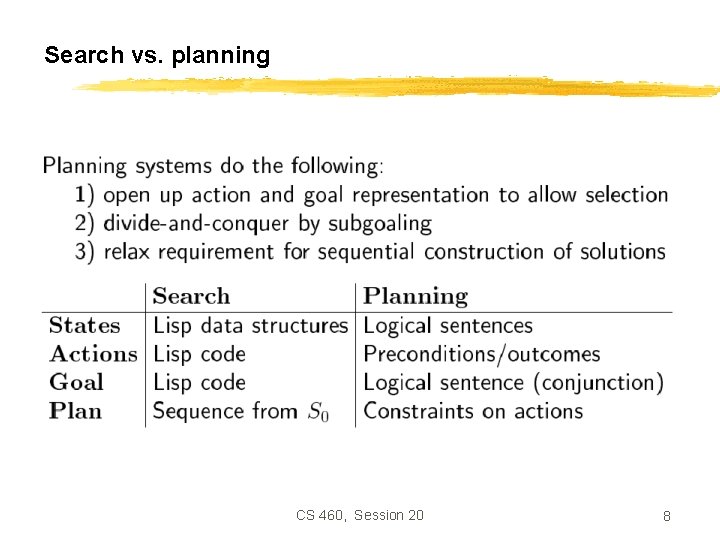 Search vs. planning

Planning systems do the following:
1) open up action and goal representation to allow selection
2) divide-and-conquer by subgoaling
3) relax requirement for sequential construction of solutions

| | Search | Planning |
|---|---|---|
| States | Lisp data structures | Logical sentences |
| Actions | Lisp code | Preconditions/outcomes |
| Goal | Lisp code | Logical sentence (conjunction) |
| Plan | Sequence from $S_0$ | Constraints on actions |

CS 460, Session 20

8